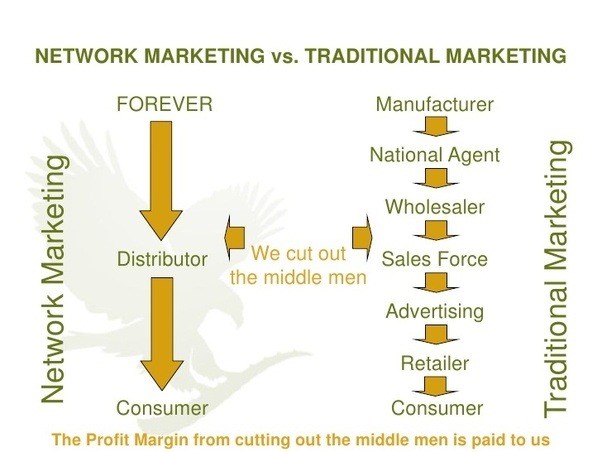 NETWORK MARKETING vs. TRADITIONAL MARKETING

Network Marketing

FOREVER

Distributor

Consumer

We cut out the middle men

Manufacturer

National Agent

Wholesaler

Sales Force

Advertising

Retailer

Consumer

Traditional Marketing

The Profit Margin from cutting out the middle men is paid to us